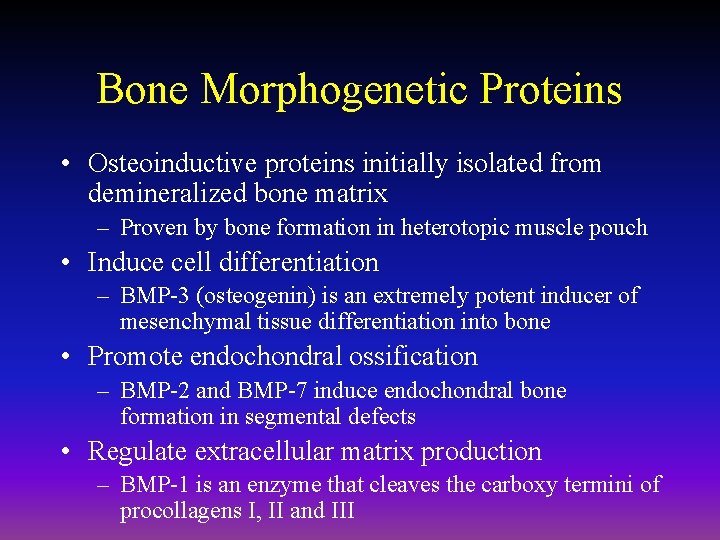 Bone Morphogenetic Proteins

• Osteoinductive proteins initially isolated from demineralized bone matrix
– Proven by bone formation in heterotopic muscle pouch

• Induce cell differentiation
– BMP-3 (osteogenin) is an extremely potent inducer of mesenchymal tissue differentiation into bone

• Promote endochondral ossification
– BMP-2 and BMP-7 induce endochondral bone formation in segmental defects

• Regulate extracellular matrix production
– BMP-1 is an enzyme that cleaves the carboxy termini of procollagens I, II and III